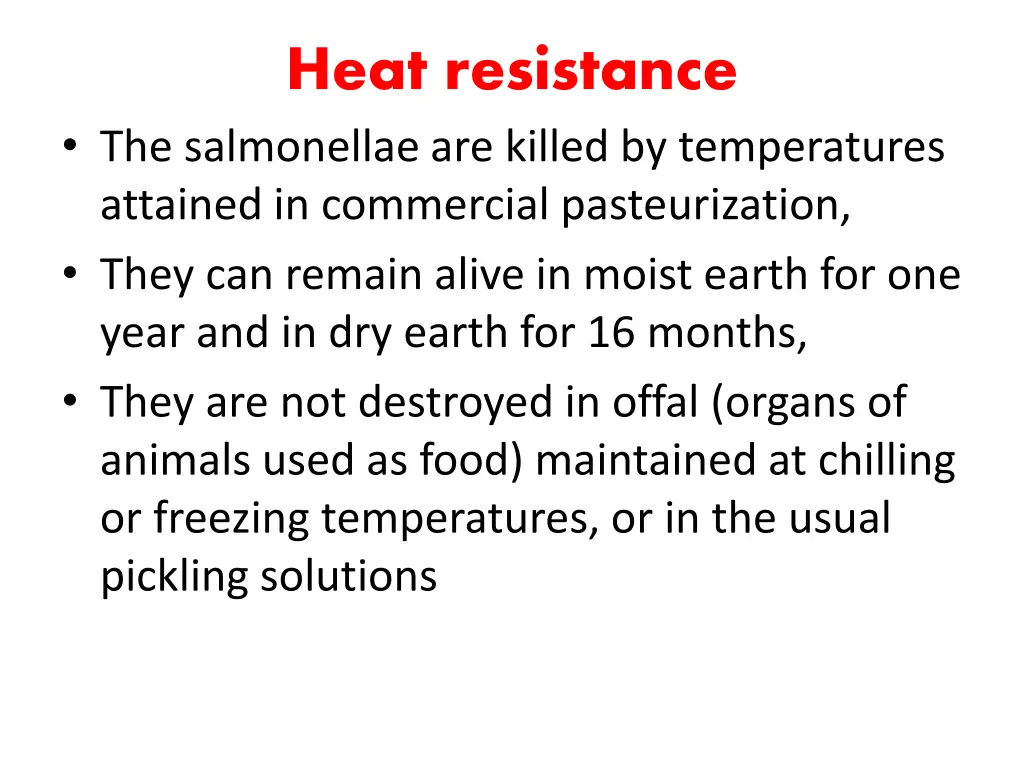 Heat resistance

• The salmonellae are killed by temperatures attained in commercial pasteurization,

• They can remain alive in moist earth for one year and in dry earth for 16 months,

• They are not destroyed in offal (organs of animals used as food) maintained at chilling or freezing temperatures, or in the usual pickling solutions